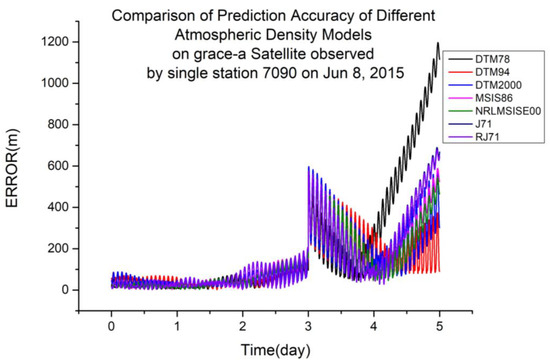 Comparison of Prediction Accuracy of Different Atmospheric Density Models on grace-a Satellite observed by single station 7090 on Jun 8, 2015

DTM78
DTM94
DTM2000
MSIS86
NRLMSISE00
J71
RJ71

ERROR(m)

1200
1000
800
600
400
200
0

0
1
2
3
4
5

Time(day)